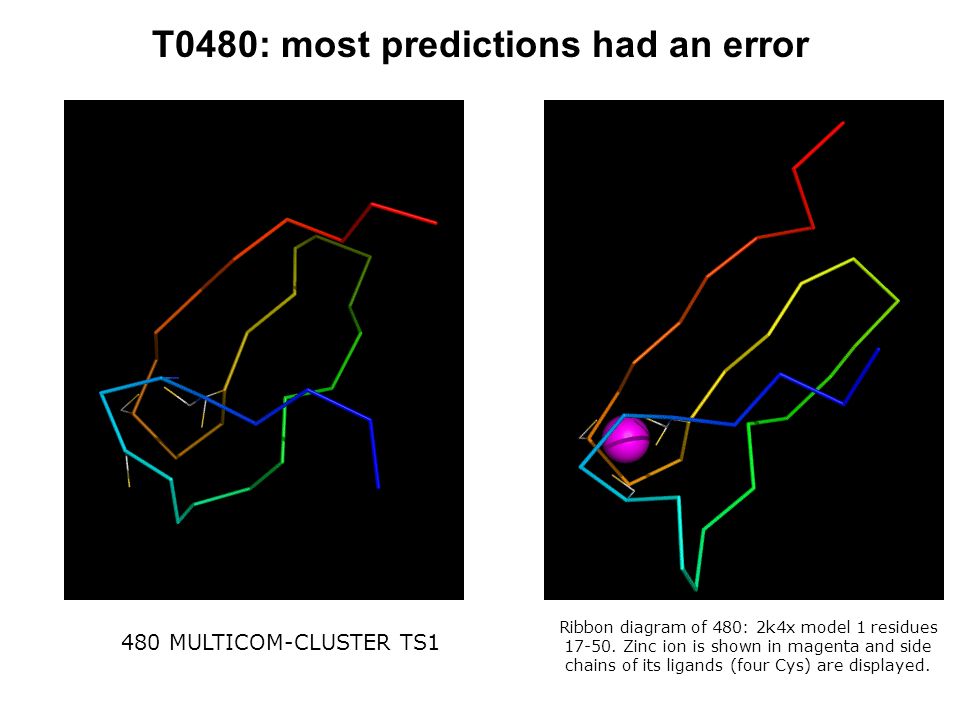 T0480: most predictions had an error

480 MULTICOM-CLUSTER TS1

Ribbon diagram of 480: 2k4x model 1 residues 17-50. Zinc ion is shown in magenta and side chains of its ligands (four Cys) are displayed.